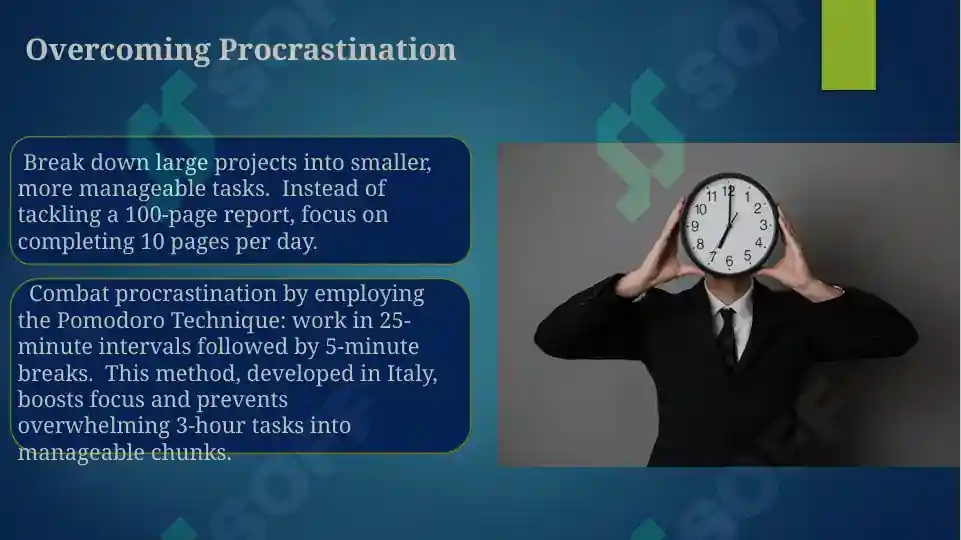 Overcoming Procrastination

Break down large projects into smaller, more manageable tasks. Instead of tackling a 100-page report, focus on completing 10 pages per day.

Combat procrastination by employing the Pomodoro Technique: work in 25-minute intervals followed by 5-minute breaks. This method, developed in Italy, boosts focus and prevents overwhelming 3-hour tasks into manageable chunks.

12
1
2
3
4
5
6
7
8
9
10
11